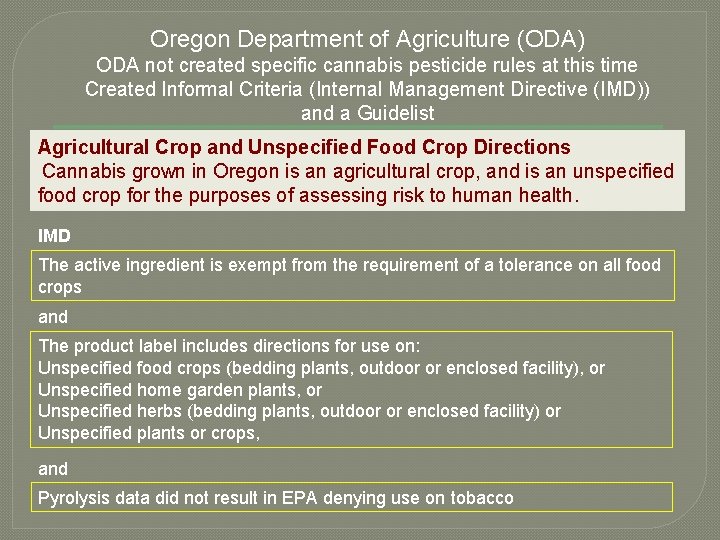 Oregon Department of Agriculture (ODA)
ODA not created specific cannabis pesticide rules at this time
Created Informal Criteria (Internal Management Directive (IMD))
and a Guidelist

Agricultural Crop and Unspecified Food Crop Directions
Cannabis grown in Oregon is an agricultural crop, and is an unspecified food crop for the purposes of assessing risk to human health.

IMD

The active ingredient is exempt from the requirement of a tolerance on all food crops

and

The product label includes directions for use on:
Unspecified food crops (bedding plants, outdoor or enclosed facility), or
Unspecified home garden plants, or
Unspecified herbs (bedding plants, outdoor or enclosed facility) or
Unspecified plants or crops,

and

Pyrolysis data did not result in EPA denying use on tobacco